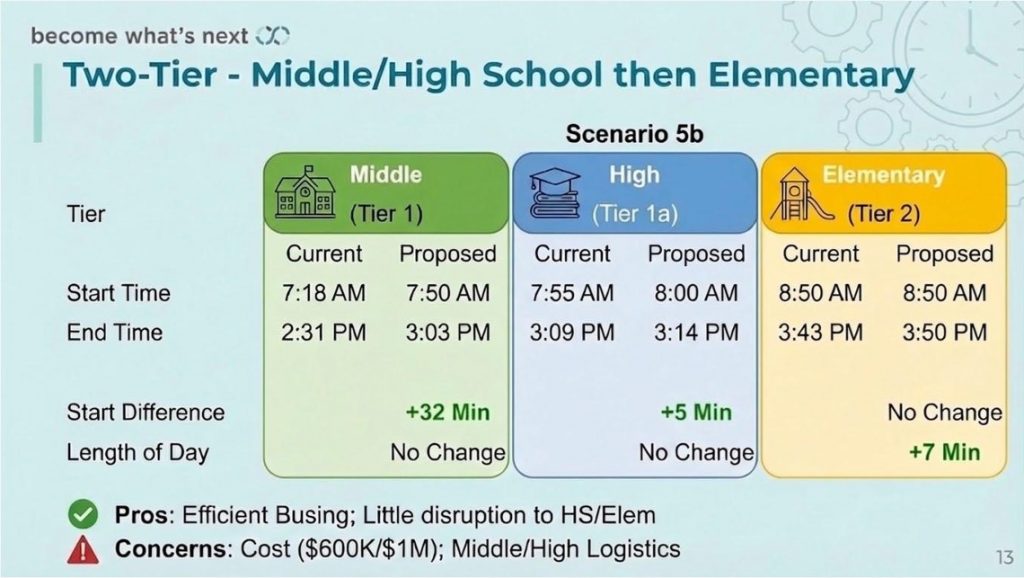 become what's next

Two-Tier - Middle/High School then Elementary

Scenario 5b

| Tier | Middle (Tier 1) | | High (Tier 1a) | | Elementary (Tier 2) | |
|---|---|---|---|---|---|---|
| | Current | Proposed | Current | Proposed | Current | Proposed |
| Start Time | 7:18 AM | 7:50 AM | 7:55 AM | 8:00 AM | 8:50 AM | 8:50 AM |
| End Time | 2:31 PM | 3:03 PM | 3:09 PM | 3:14 PM | 3:43 PM | 3:50 PM |
| Start Difference | | +32 Min | | +5 Min | | No Change |
| Length of Day | | No Change | | No Change | | +7 Min |

Pros: Efficient Busing; Little disruption to HS/Elem
Concerns: Cost ($600K/$1M); Middle/High Logistics

13